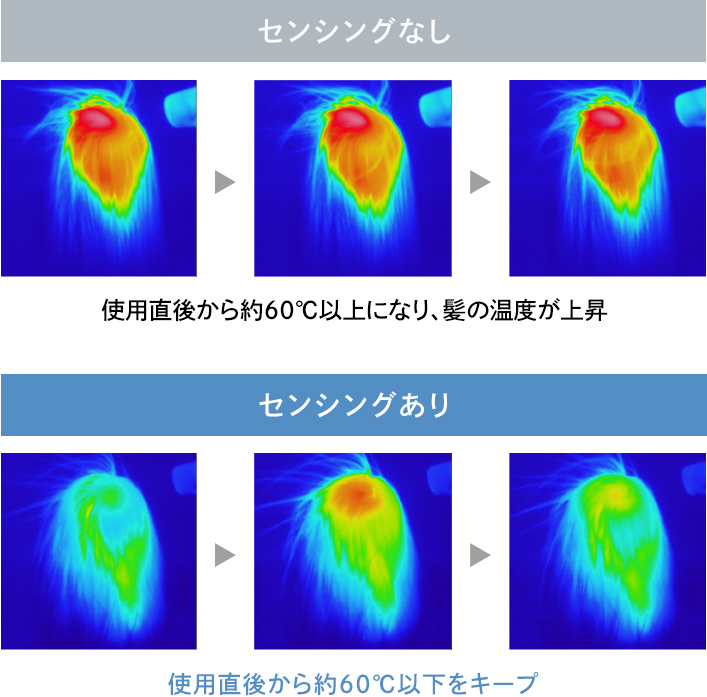 センシングなし

使用直後から約60℃以上になり、髪の温度が上昇

センシングあり

使用直後から約60℃以下をキープ